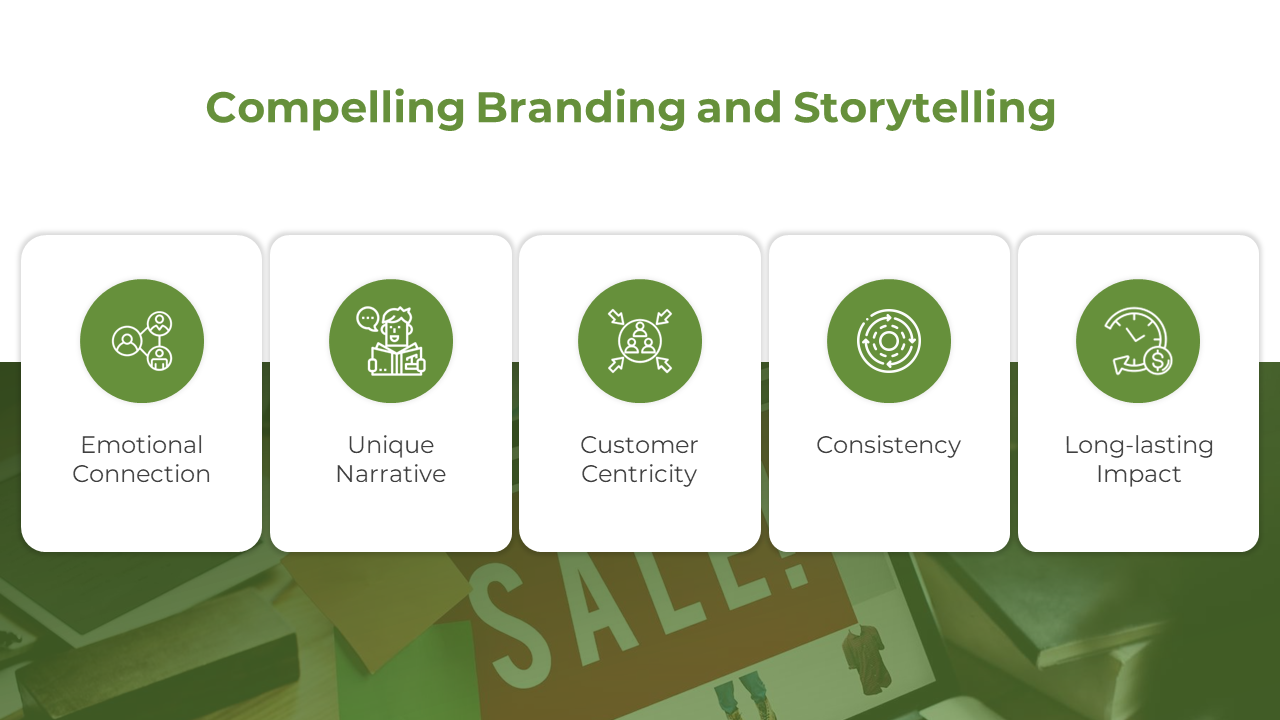 Compelling Branding and Storytelling

Emotional Connection

Unique Narrative

Customer Centricity

Consistency

Long-lasting Impact

SALE!